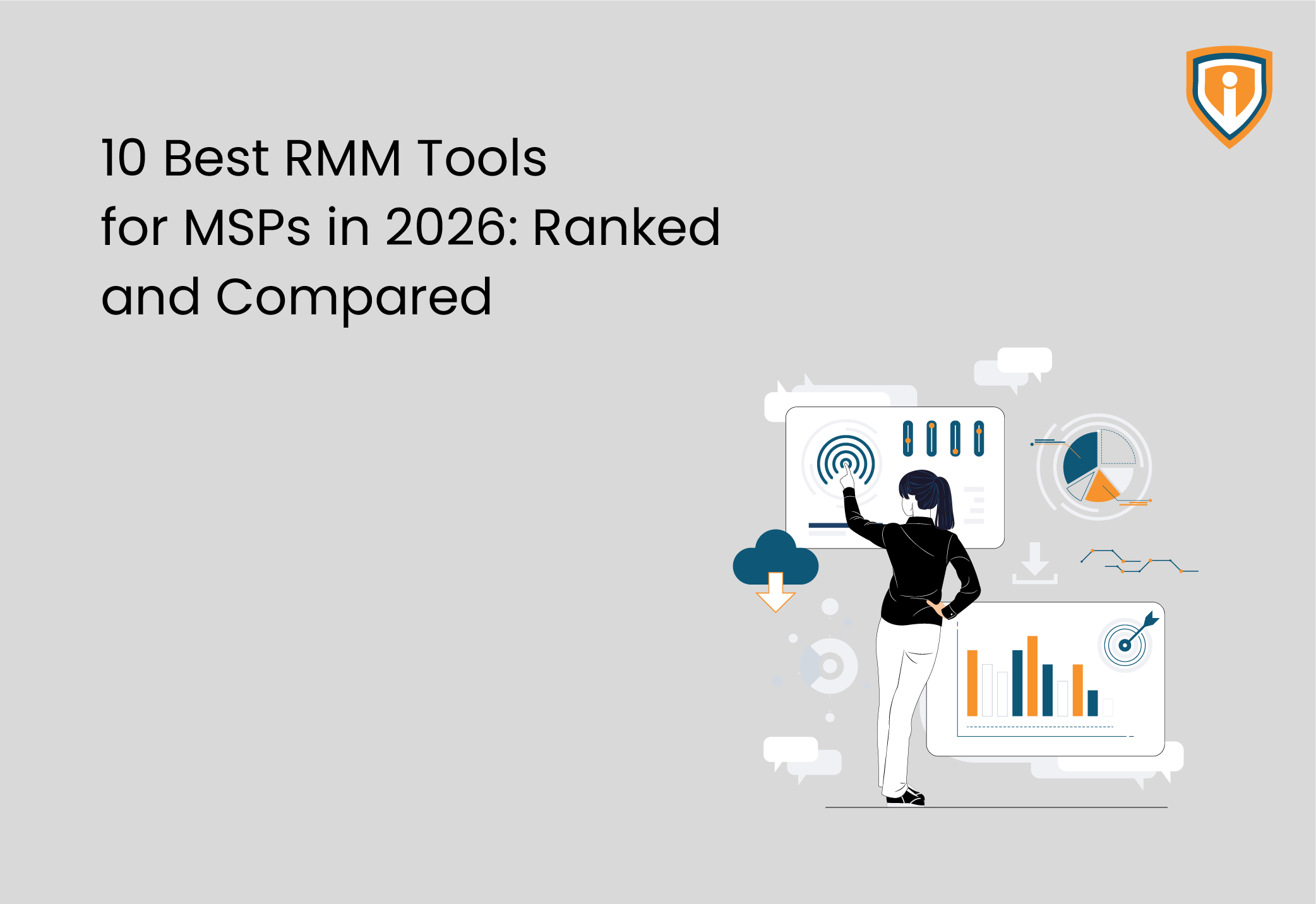 10 Best RMM Tools for MSPs in 2026: Ranked and Compared